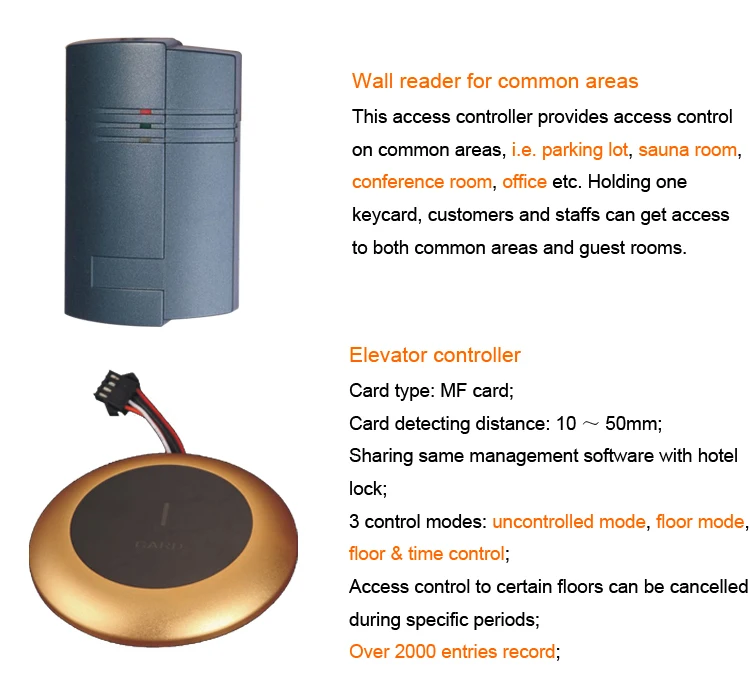 Wall reader for common areas

This access controller provides access control on common areas, i.e. parking lot, sauna room, conference room, office etc. Holding one keycard, customers and staffs can get access to both common areas and guest rooms.

CARD

Elevator controller

Card type: MF card;

Card detecting distance: 10 ~ 50mm;

Sharing same management software with hotel lock;

3 control modes: uncontrolled mode, floor mode, floor & time control;

Access control to certain floors can be cancelled during specific periods;

Over 2000 entries record;